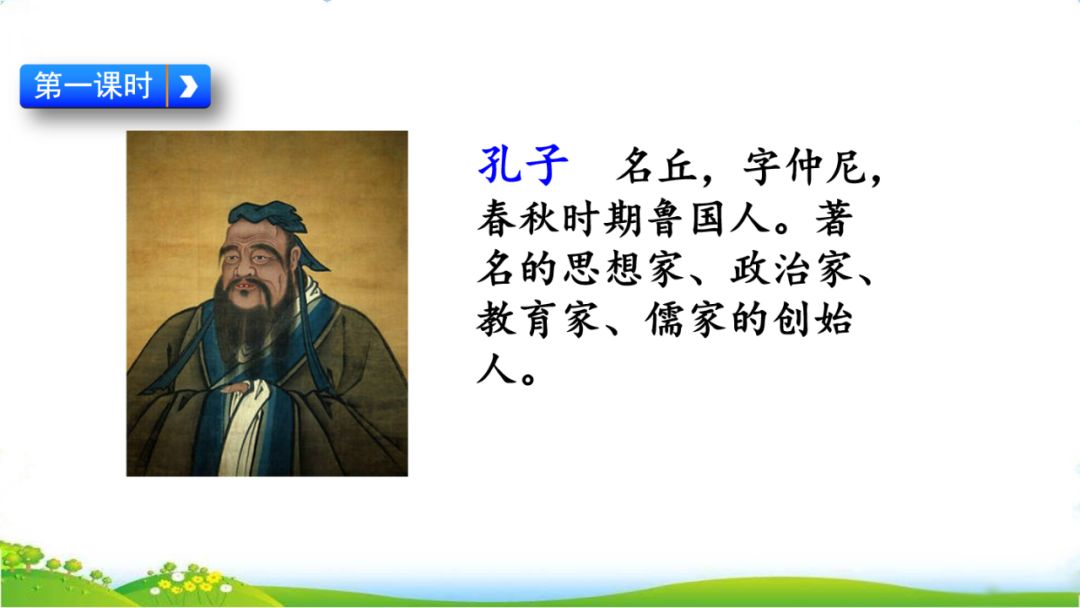 第一课时

孔子　名丘，字仲尼，春秋时期鲁国人。著名的思想家、政治家、教育家、儒家的创始人。